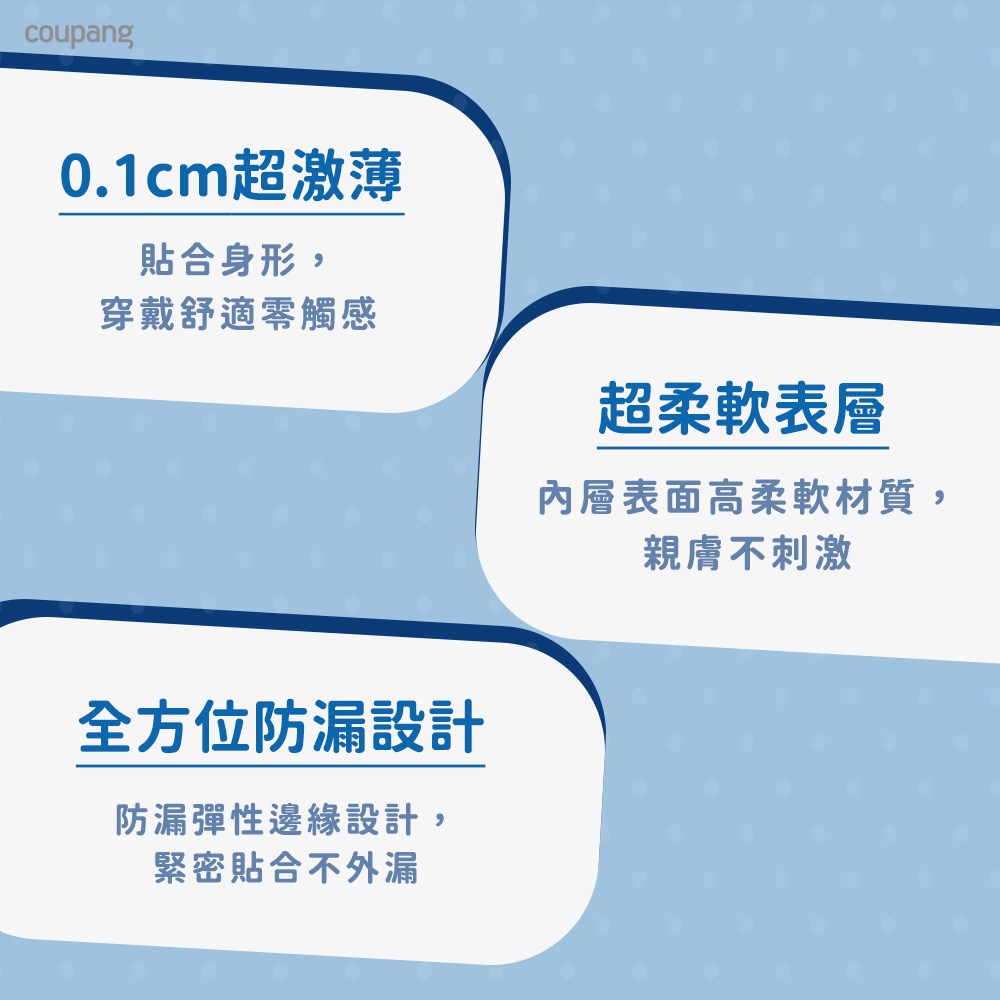 coupang

0.1cm超激薄

貼合身形，
穿戴舒適零觸感

超柔軟表層

內層表面高柔軟材質，
親膚不刺激

全方位防漏設計

防漏彈性邊緣設計，
緊密貼合不外漏